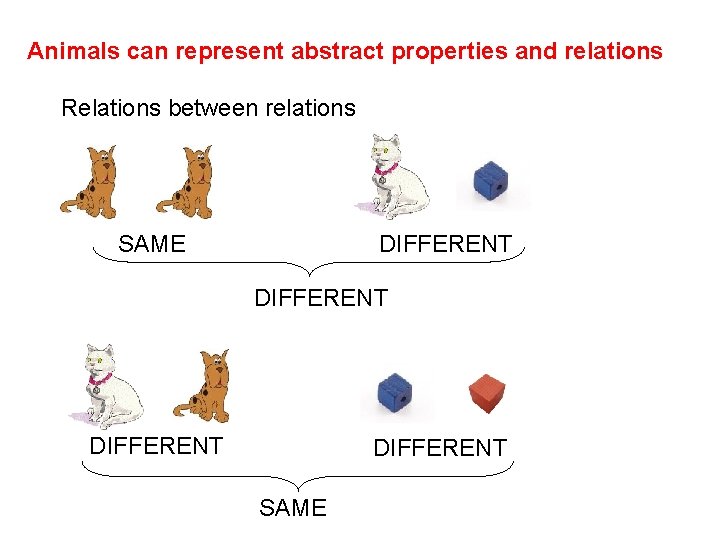 Animals can represent abstract properties and relations

Relations between relations

SAME

DIFFERENT

DIFFERENT

DIFFERENT

DIFFERENT

SAME